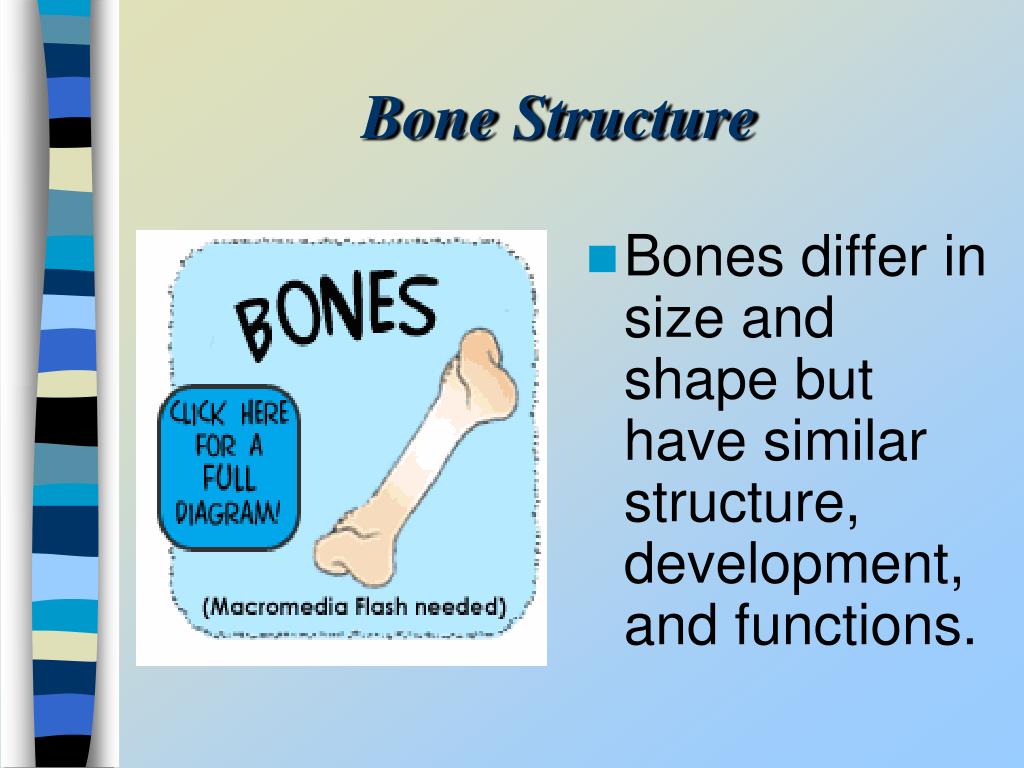 Bone Structure

BONES

CLICK HERE FOR A FULL DIAGRAM!

(Macromedia Flash needed)

Bones differ in size and shape but have similar structure, development, and functions.